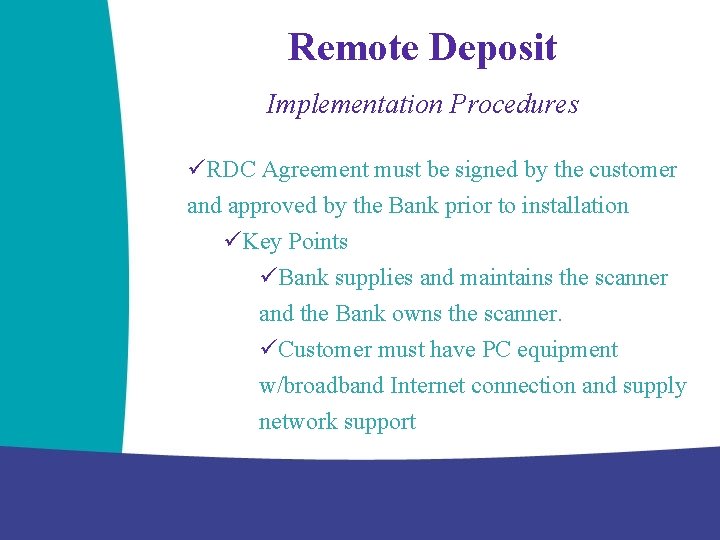 Remote Deposit

Implementation Procedures

✓RDC Agreement must be signed by the customer and approved by the Bank prior to installation

✓Key Points

✓Bank supplies and maintains the scanner and the Bank owns the scanner.

✓Customer must have PC equipment w/broadband Internet connection and supply network support